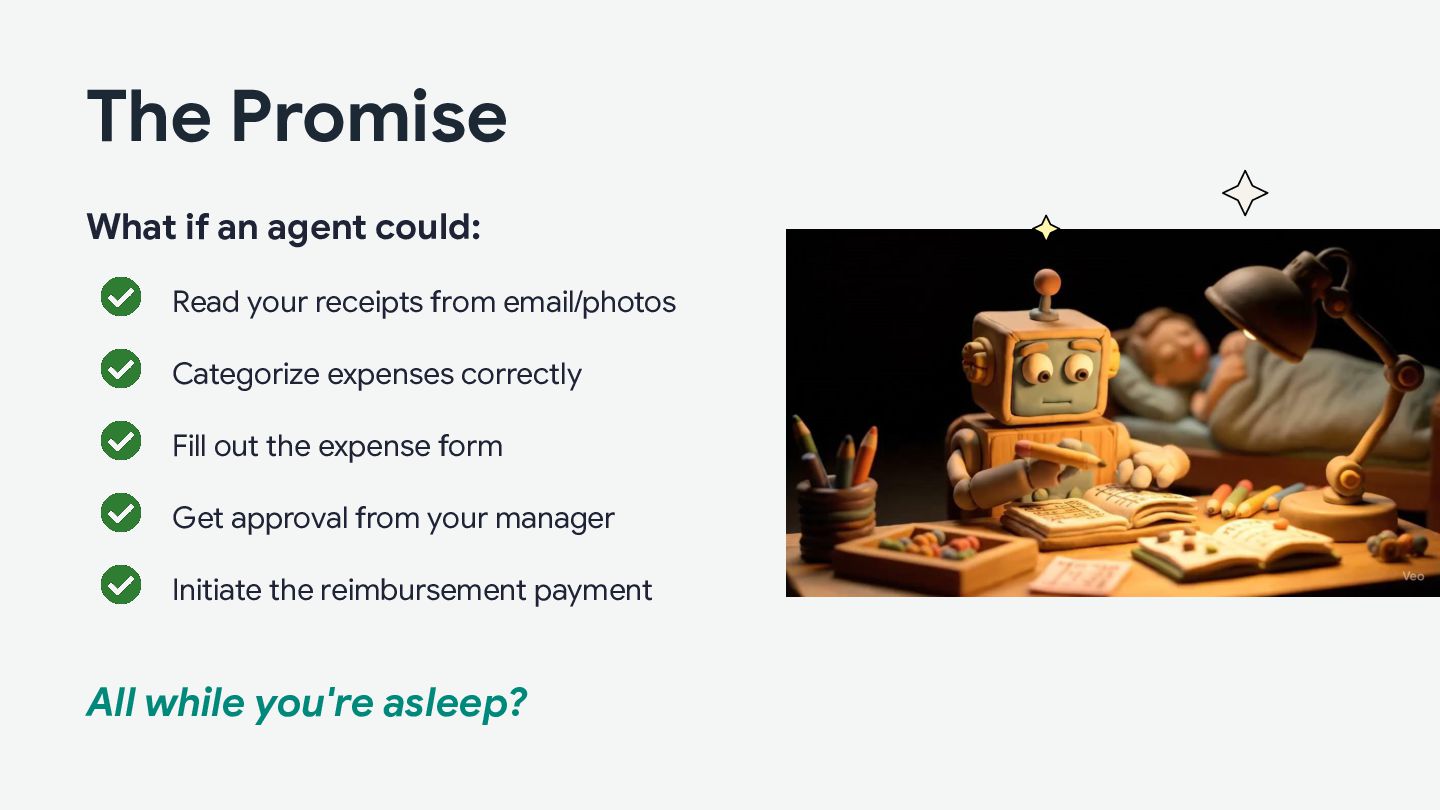 The Promise

What if an agent could:

Read your receipts from email/photos

Categorize expenses correctly

Fill out the expense form

Get approval from your manager

Initiate the reimbursement payment

All while you're asleep?

Veo